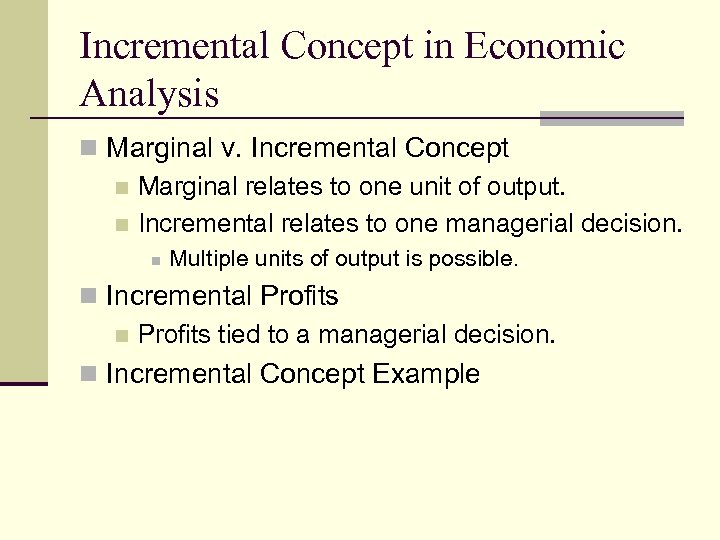 Incremental Concept in Economic Analysis

Marginal v. Incremental Concept

Marginal relates to one unit of output.

Incremental relates to one managerial decision.

Multiple units of output is possible.

Incremental Profits

Profits tied to a managerial decision.

Incremental Concept Example